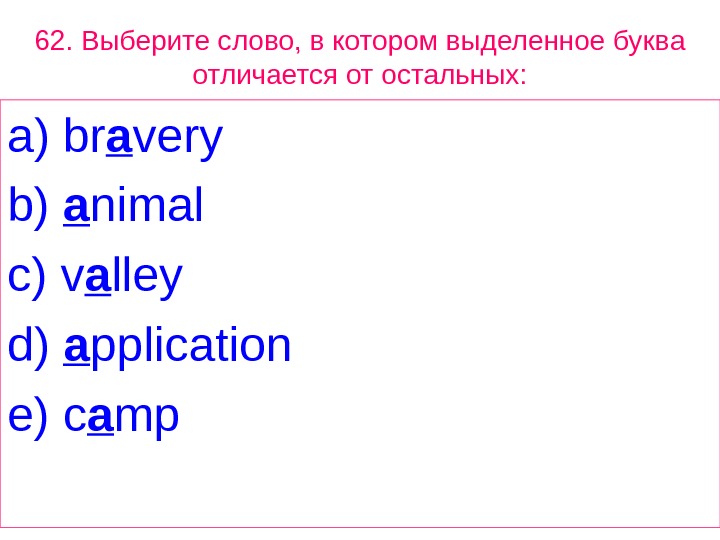 62. Выберите слово, в котором выделенное буква отличается от остальных:

a) bravery

b) animal

c) valley

d) application

e) camp